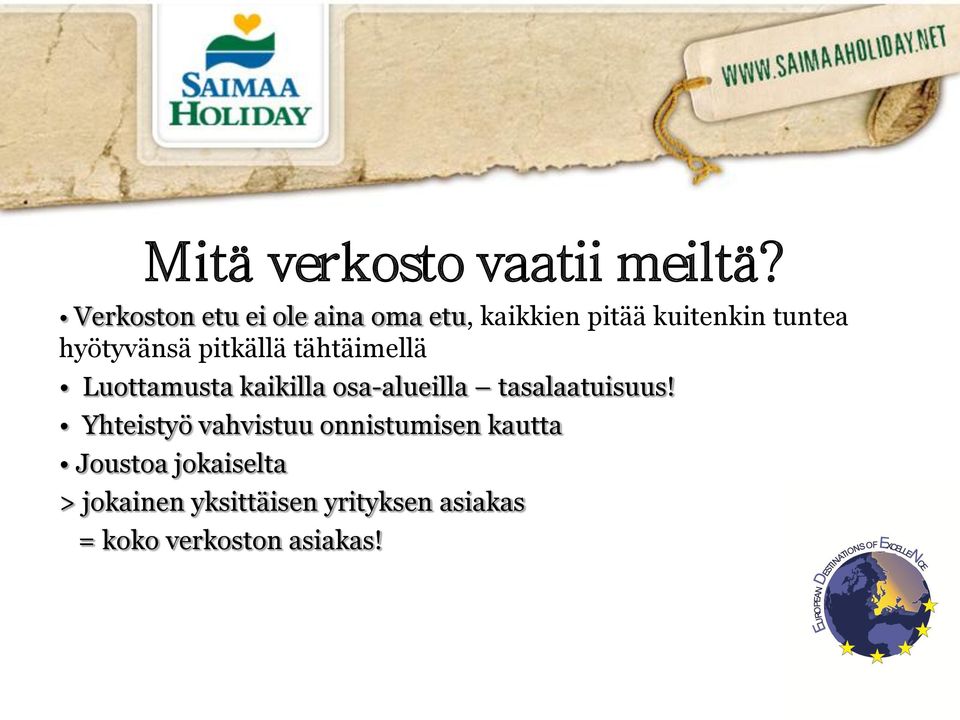 SAIMAA HOLIDAY

WWW.SAIMAAHOLIDAY.NET

Mitä verkosto vaatii meiltä?

• Verkoston etu ei ole aina oma etu, kaikkien pitää kuitenkin tuntea hyötyvänsä pitkällä tähtäimellä

• Luottamusta kaikilla osa-alueilla – tasalaatuisuus!

• Yhteistyö vahvistuu onnistumisen kautta

• Joustoa jokaiselta

> jokainen yksittäisen yrityksen asiakas

= koko verkoston asiakas!

EUROPEAN DESTINATIONS OF EXCELLENCE